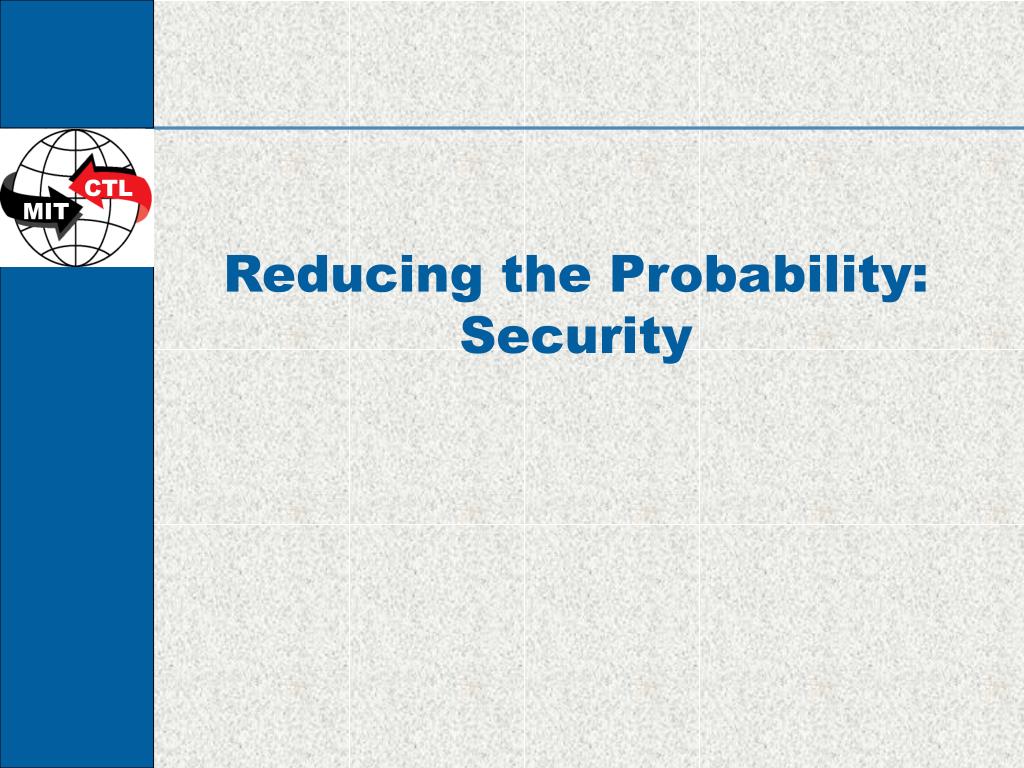 CTL
MIT

Reducing the Probability: Security